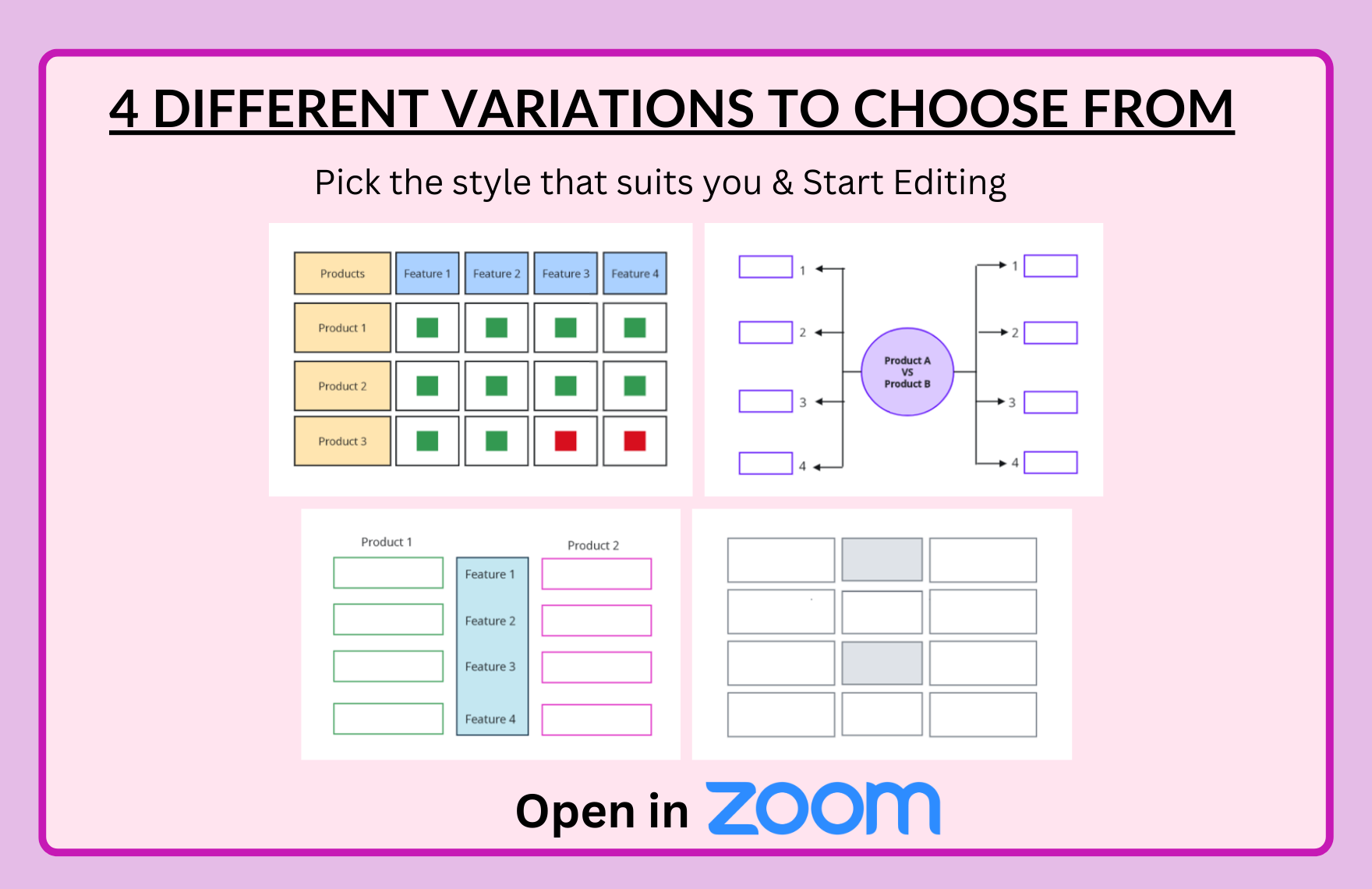 4 DIFFERENT VARIATIONS TO CHOOSE FROM

Pick the style that suits you & Start Editing

| Products | Feature 1 | Feature 2 | Feature 3 | Feature 4 |
|---|---|---|---|---|
| Product 1 | | | | |
| Product 2 | | | | |
| Product 3 | | | | |

1
2
3
4

Product A
VS
Product B

1
2
3
4

Product 1

Feature 1
Feature 2
Feature 3
Feature 4

Product 2

Open in zoom